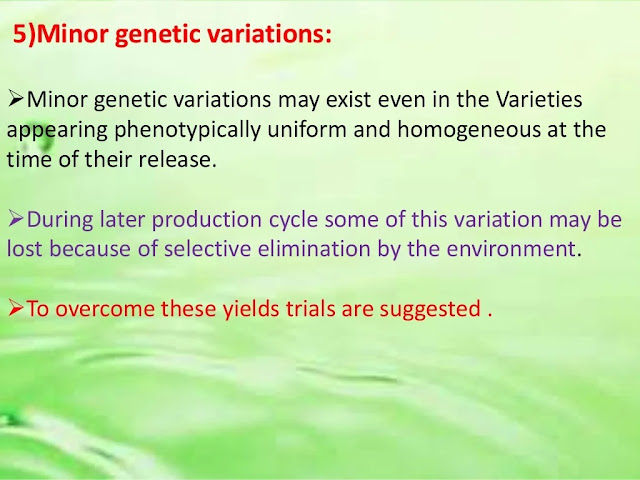 5)Minor genetic variations:

➢Minor genetic variations may exist even in the Varieties appearing phenotypically uniform and homogeneous at the time of their release.

➢During later production cycle some of this variation may be lost because of selective elimination by the environment.

➢To overcome these yields trials are suggested .